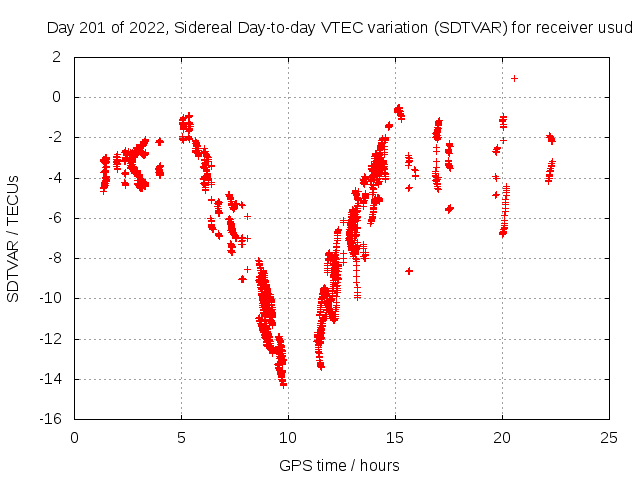 Day 201 of 2022, Sidereal Day-to-day VTEC variation (SDTVAR) for receiver usud

SDTVAR / TECUs

2
0
-2
-4
-6
-8
-10
-12
-14
-16

0
5
10
15
20
25

GPS time / hours